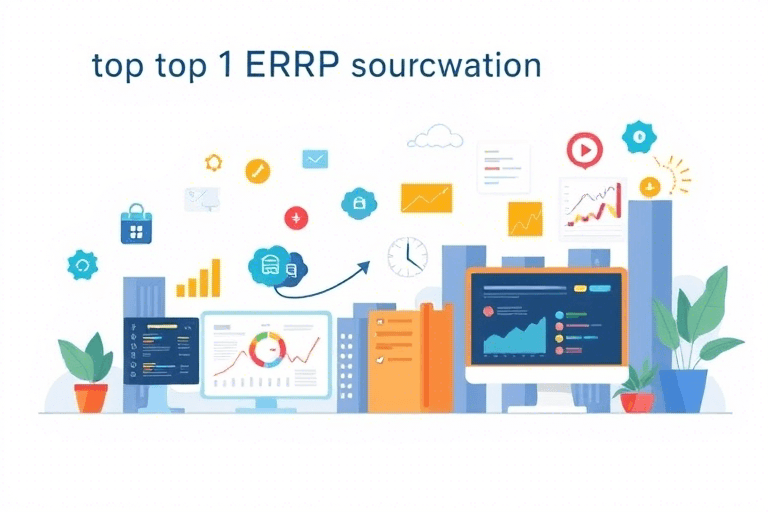 top top 1 ERRP sourcwation